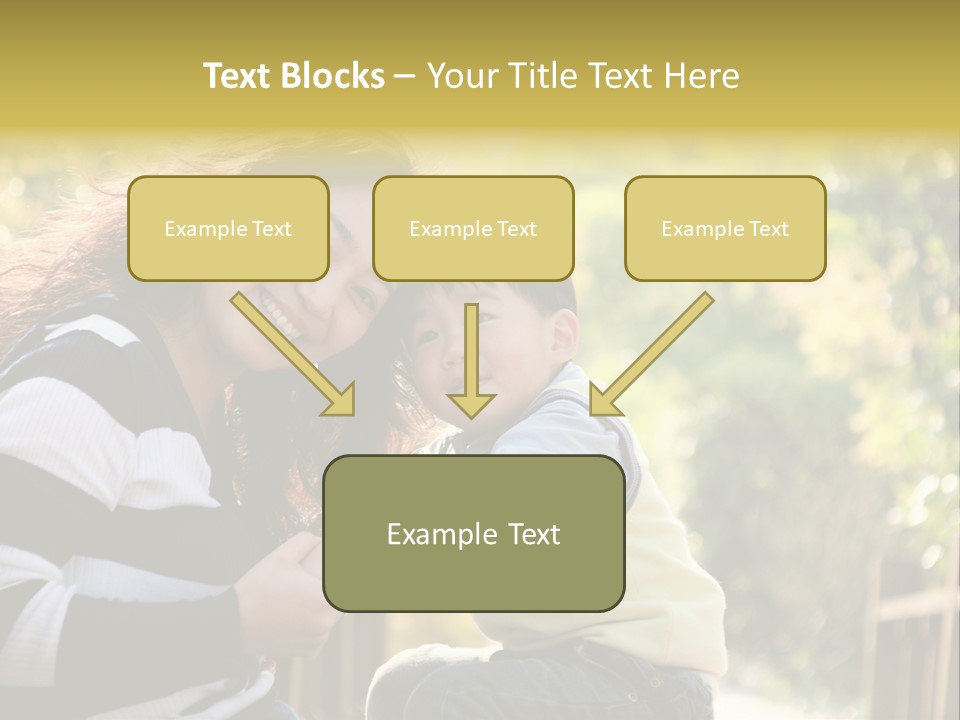 Text Blocks – Your Title Text Here

Example Text

Example Text

Example Text

Example Text